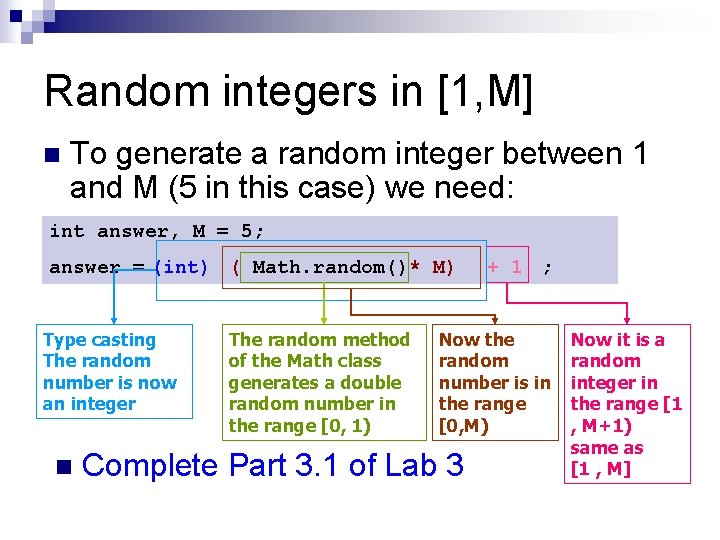 Random integers in [1,M]

To generate a random integer between 1 and M (5 in this case) we need:

int answer, M = 5;

answer = (int) ( Math.random()* M) + 1 ;

Type casting The random number is now an integer

The random method of the Math class generates a double random number in the range [0, 1)

Now the random number is in the range [0,M)

Now it is a random integer in the range [1 , M+1) same as [1 , M]

Complete Part 3.1 of Lab 3